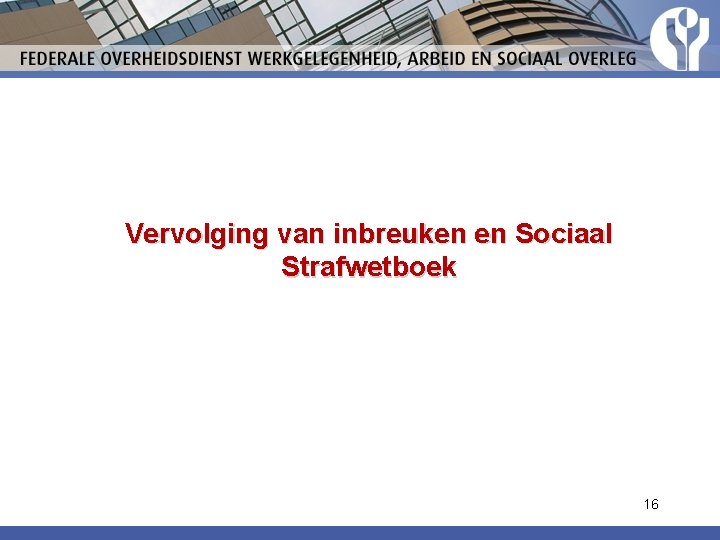 FEDERALE OVERHEIDSDIENST WERKGELEGENHEID, ARBEID EN SOCIAAL OVERLEG

Vervolging van inbreuken en Sociaal Strafwetboek

16